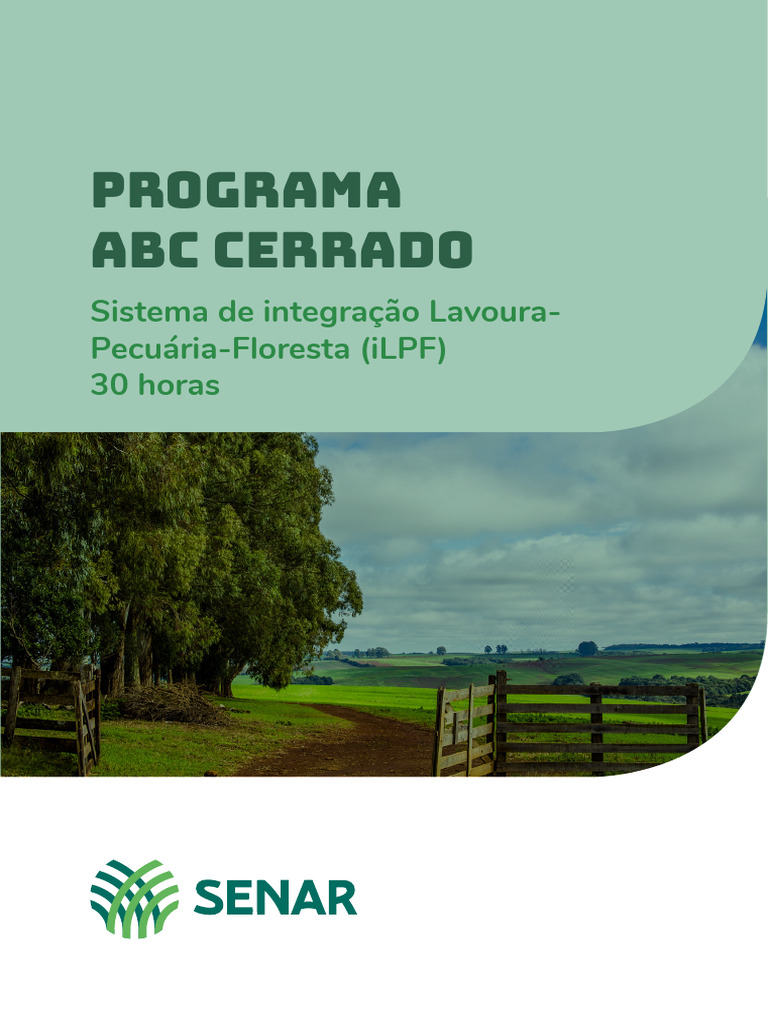 PROGRAMA
ABC CERRADO

Sistema de integração Lavoura-Pecuária-Floresta (iLPF)
30 horas

SENAR